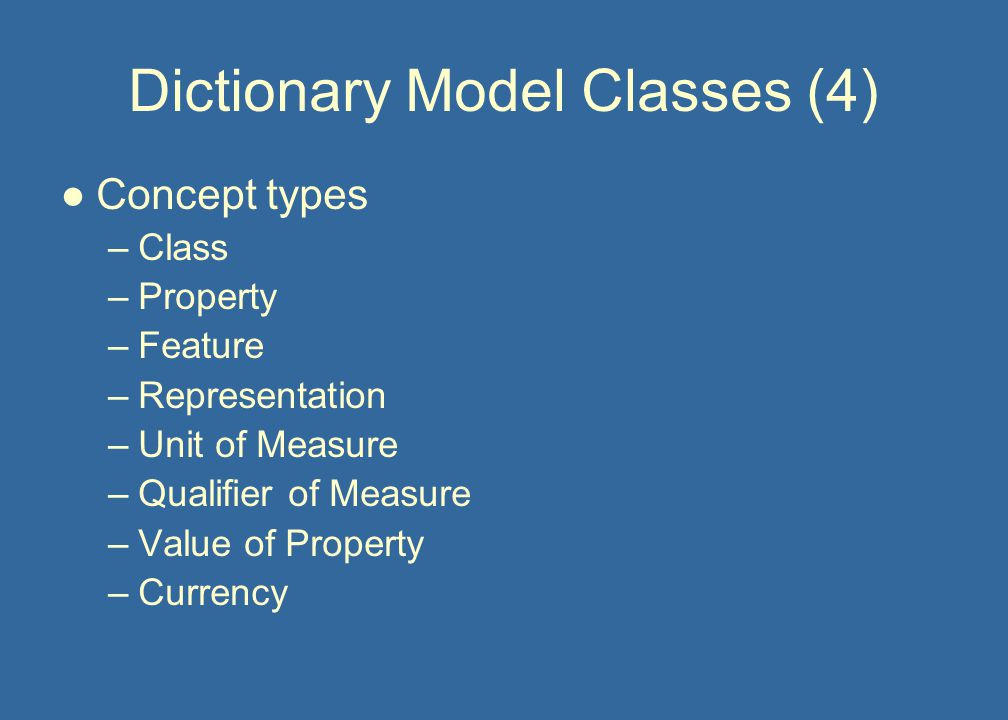 Dictionary Model Classes (4)

● Concept types
– Class
– Property
– Feature
– Representation
– Unit of Measure
– Qualifier of Measure
– Value of Property
– Currency